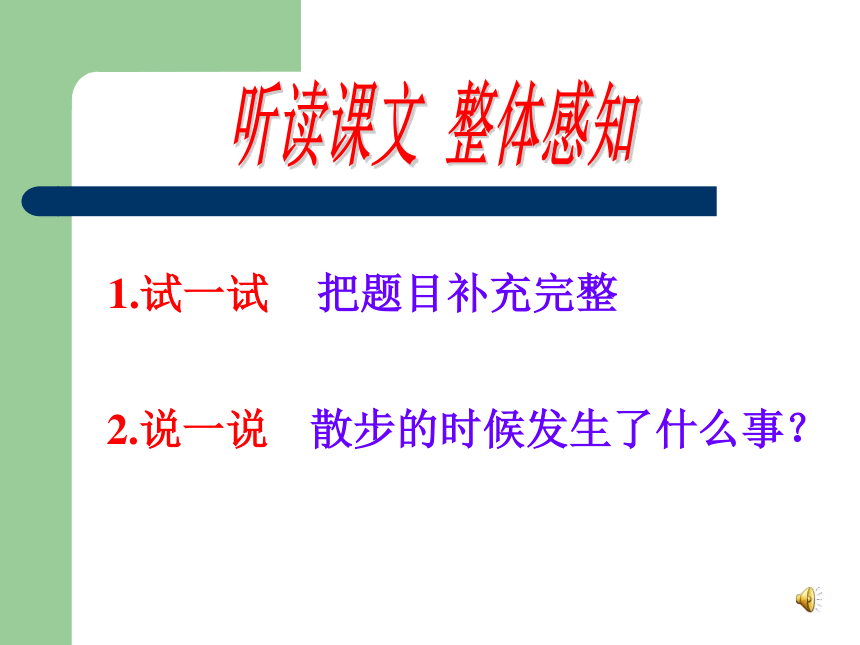 听读课文 整体感知

1.试一试　把题目补充完整

2.说一说　散步的时候发生了什么事？